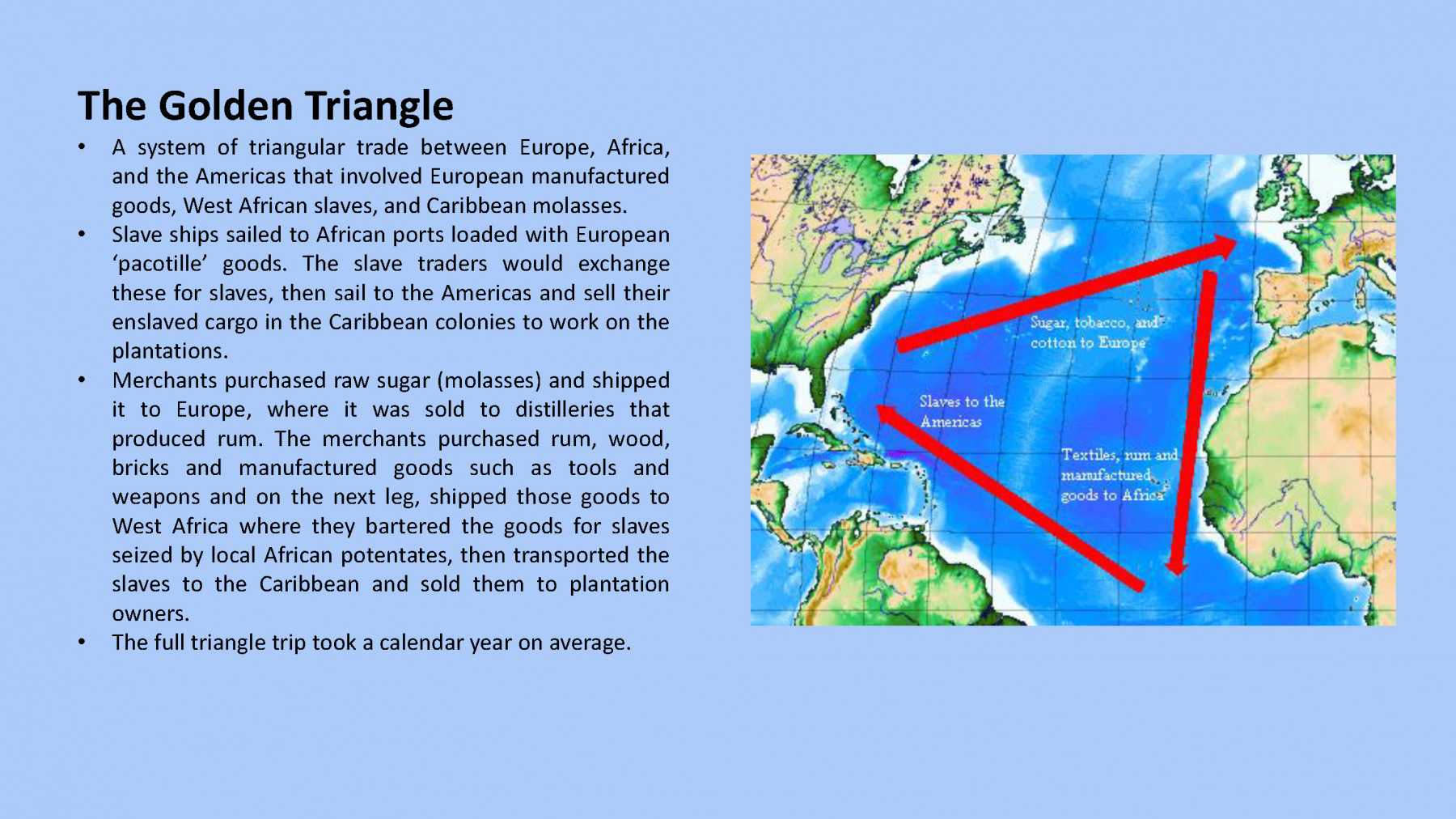 The Golden Triangle

• A system of triangular trade between Europe, Africa, and the Americas that involved European manufactured goods, West African slaves, and Caribbean molasses.
• Slave ships sailed to African ports loaded with European ‘pacotille’ goods. The slave traders would exchange these for slaves, then sail to the Americas and sell their enslaved cargo in the Caribbean colonies to work on the plantations.
• Merchants purchased raw sugar (molasses) and shipped it to Europe, where it was sold to distilleries that produced rum. The merchants purchased rum, wood, bricks and manufactured goods such as tools and weapons and on the next leg, shipped those goods to West Africa where they bartered the goods for slaves seized by local African potentates, then transported the slaves to the Caribbean and sold them to plantation owners.
• The full triangle trip took a calendar year on average.

Sugar, tobacco, and cotton to Europe

Slaves to the Americas

Textiles, rum and manufactured goods to Africa